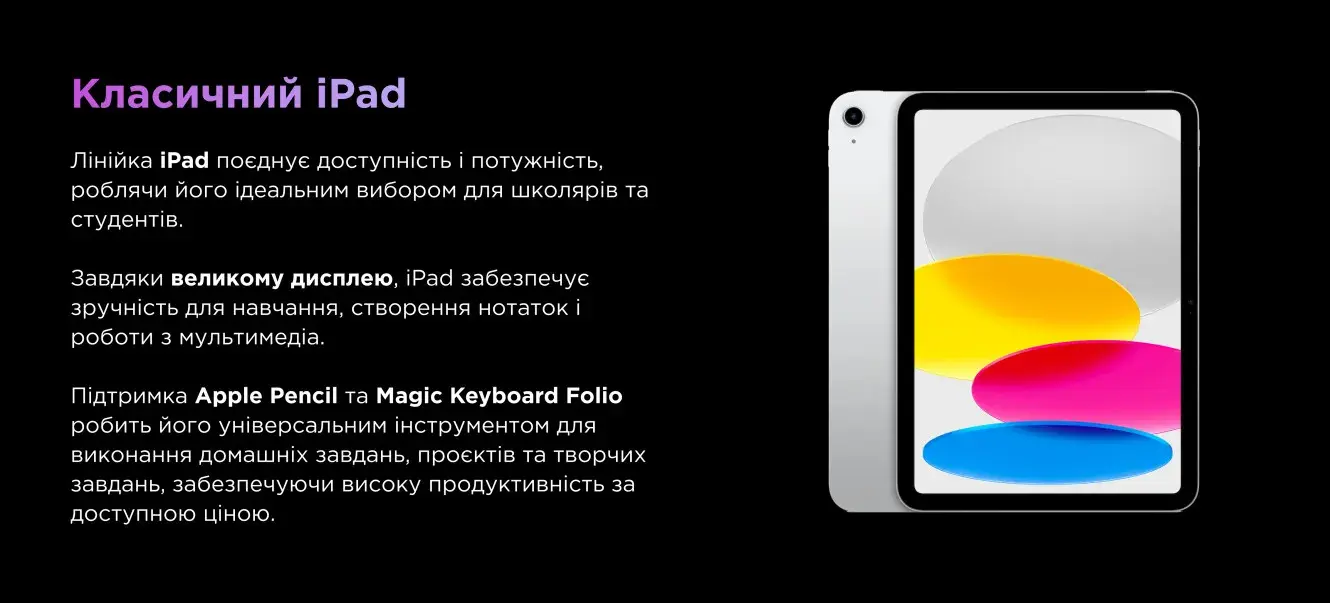 Класичний iPad

Лінійка iPad поєднує доступність і потужність, роблячи його ідеальним вибором для школярів та студентів.

Завдяки великому дисплею, iPad забезпечує зручність для навчання, створення нотаток і роботи з мультимедіа.

Підтримка Apple Pencil та Magic Keyboard Folio робить його універсальним інструментом для виконання домашніх завдань, проєктів та творчих завдань, забезпечуючи високу продуктивність за доступною ціною.